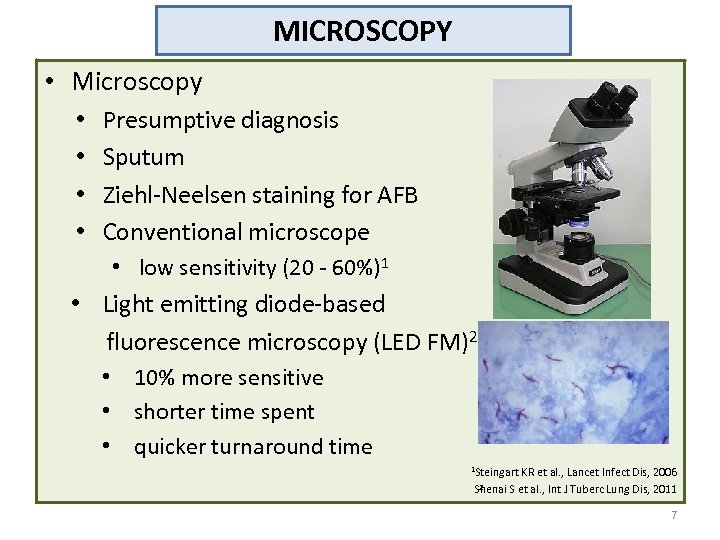 MICROSCOPY

• Microscopy
  • Presumptive diagnosis
  • Sputum
  • Ziehl-Neelsen staining for AFB
  • Conventional microscope
    • low sensitivity (20 - 60%)$^1$
  • Light emitting diode-based fluorescence microscopy (LED FM)$^2$
    • 10% more sensitive
    • shorter time spent
    • quicker turnaround time

$^1$Steingart KR et al., Lancet Infect Dis, 2006
$^2$Shenai S et al., Int J Tuberc Lung Dis, 2011

7